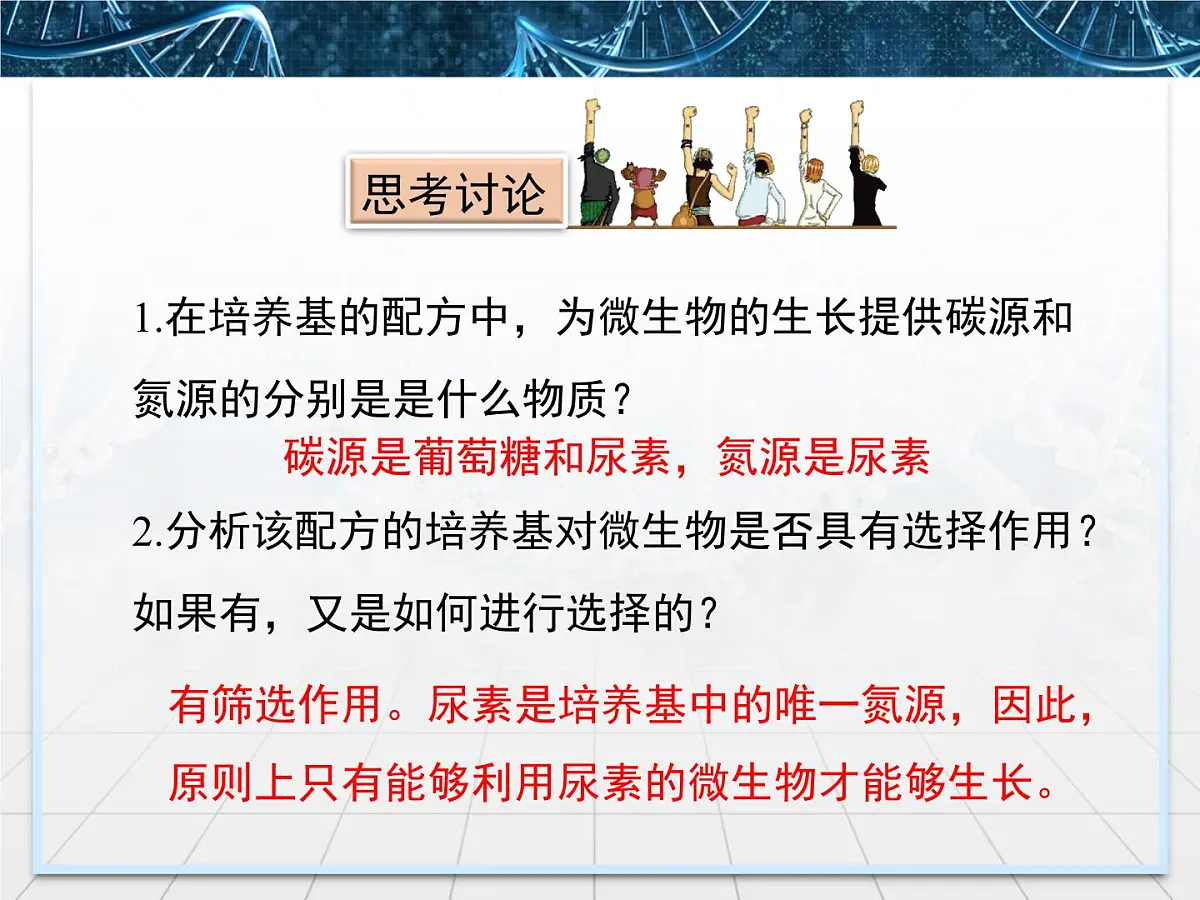 思考讨论

1.在培养基的配方中，为微生物的生长提供碳源和氮源的分别是是什么物质？

碳源是葡萄糖和尿素，氮源是尿素

2.分析该配方的培养基对微生物是否具有选择作用？如果有，又是如何进行选择的？

有筛选作用。尿素是培养基中的唯一氮源，因此，原则上只有能够利用尿素的微生物才能够生长。